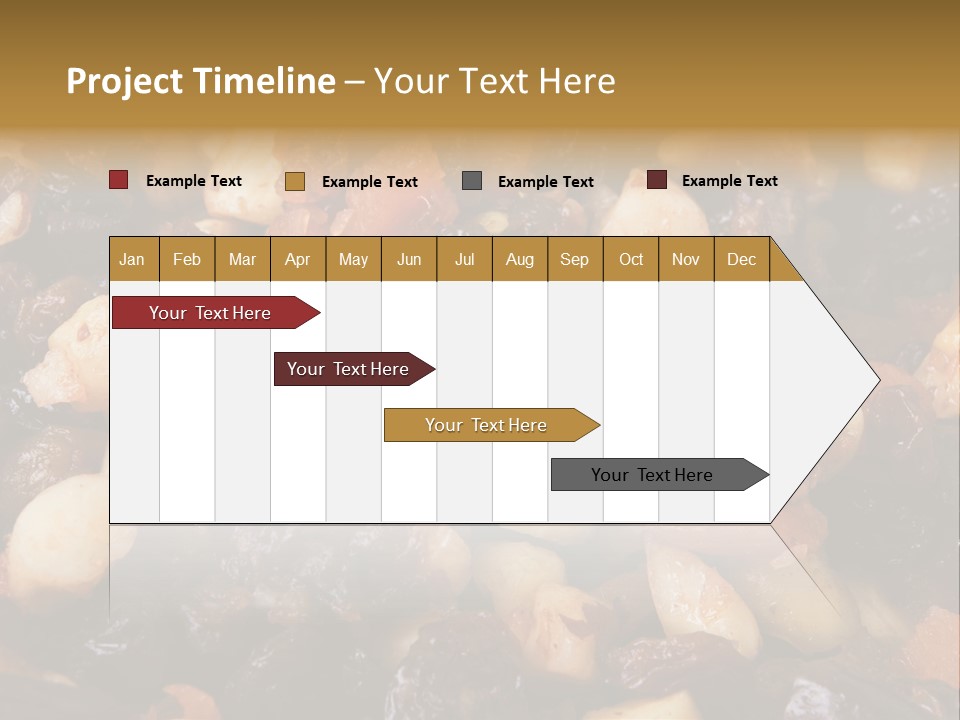 Project Timeline – Your Text Here

Example Text
Example Text
Example Text
Example Text

| Jan | Feb | Mar | Apr | May | Jun | Jul | Aug | Sep | Oct | Nov | Dec |
|---|---|---|---|---|---|---|---|---|---|---|---|

Your Text Here
Your Text Here
Your Text Here
Your Text Here